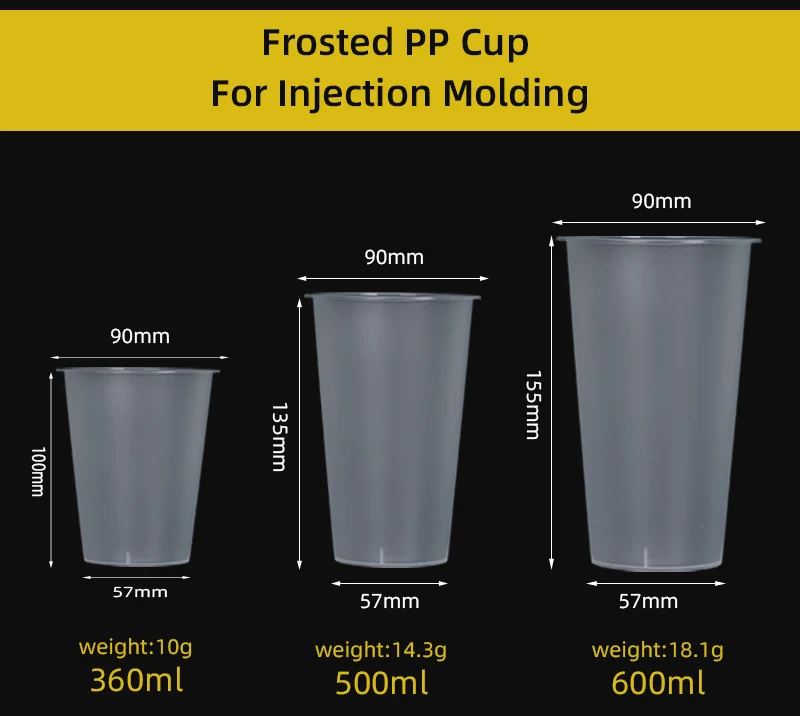 Frosted PP Cup
For Injection Molding

90mm
100mm
57mm
weight:10g
360ml

90mm
135mm
57mm
weight:14.3g
500ml

90mm
155mm
57mm
weight:18.1g
600ml